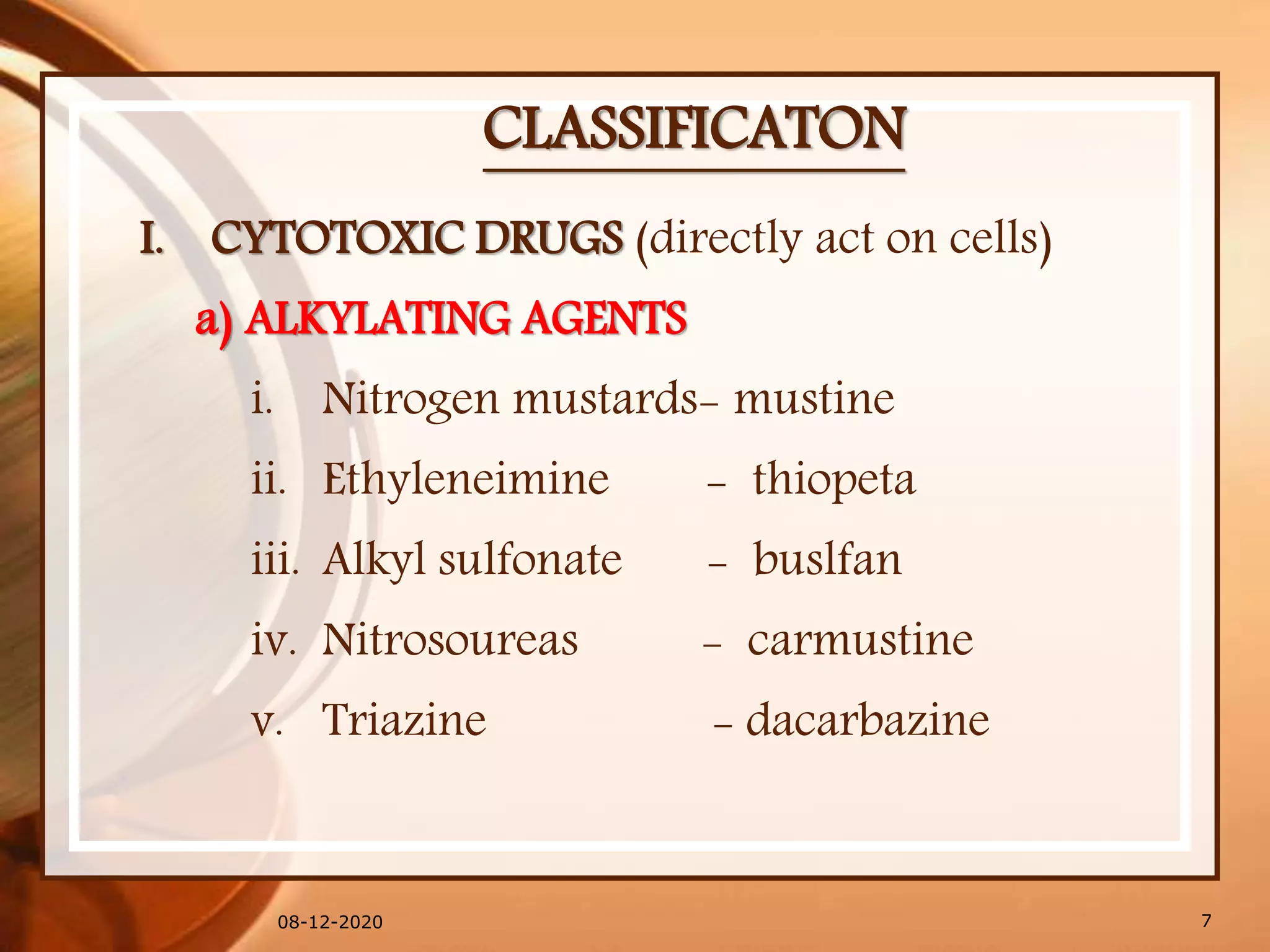 CLASSIFICATON

I. CYTOTOXIC DRUGS (directly act on cells)

a) ALKYLATING AGENTS

i. Nitrogen mustards– mustine

ii. Ethyleneimine – thiopeta

iii. Alkyl sulfonate – buslfan

iv. Nitrosoureas – carmustine

v. Triazine – dacarbazine

08-12-2020

7